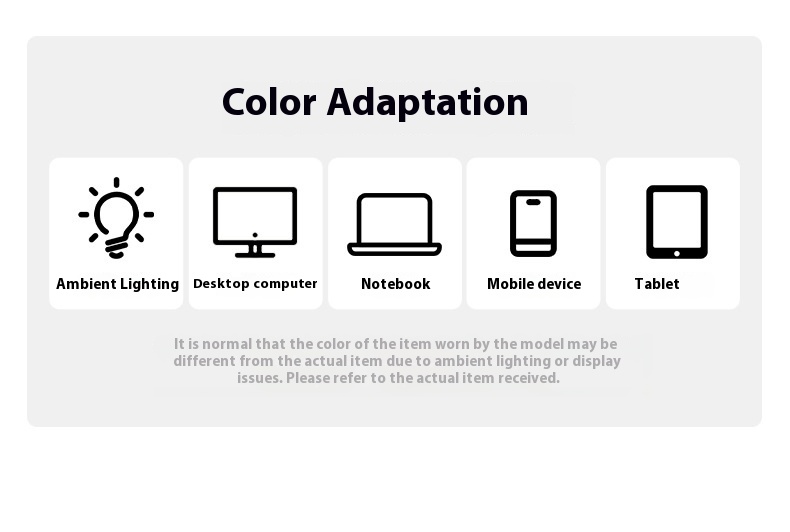 Color Adaptation

Ambient Lighting

Desktop computer

Notebook

Mobile device

Tablet

It is normal that the color of the item worn by the model may be different from the actual item due to ambient lighting or display issues. Please refer to the actual item received.